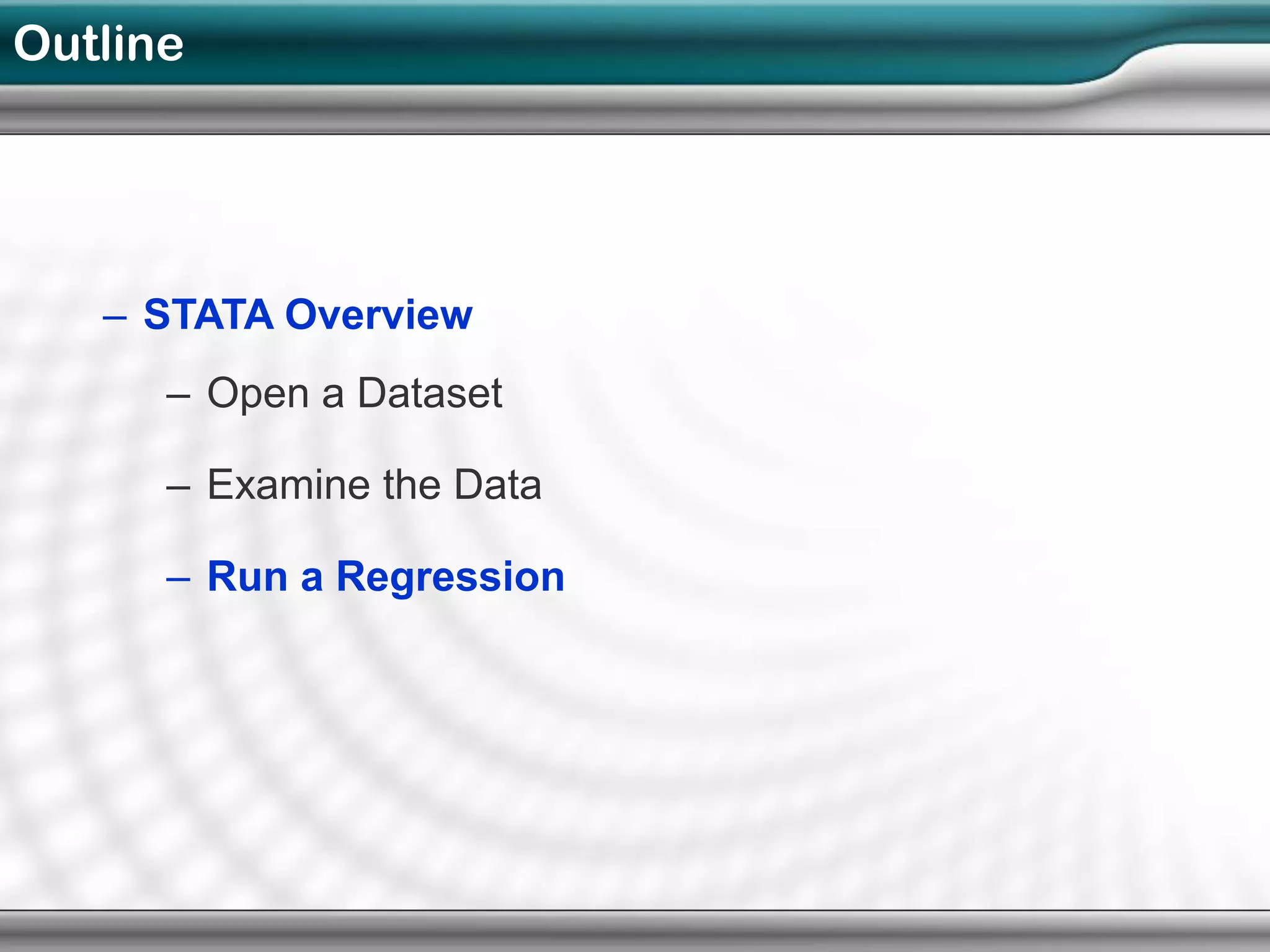 Outline

– STATA Overview

– Open a Dataset

– Examine the Data

– Run a Regression